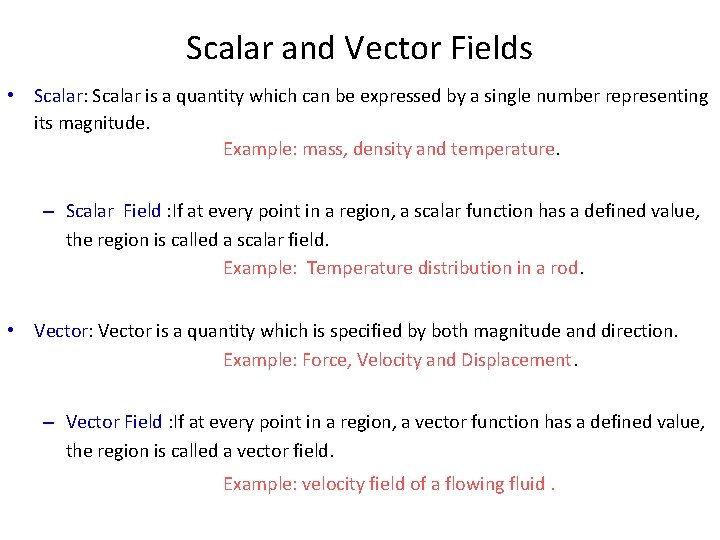 Scalar and Vector Fields

• Scalar: Scalar is a quantity which can be expressed by a single number representing its magnitude.

Example: mass, density and temperature.

– Scalar Field :If at every point in a region, a scalar function has a defined value, the region is called a scalar field.

Example: Temperature distribution in a rod.

• Vector: Vector is a quantity which is specified by both magnitude and direction.

Example: Force, Velocity and Displacement.

– Vector Field :If at every point in a region, a vector function has a defined value, the region is called a vector field.

Example: velocity field of a flowing fluid .